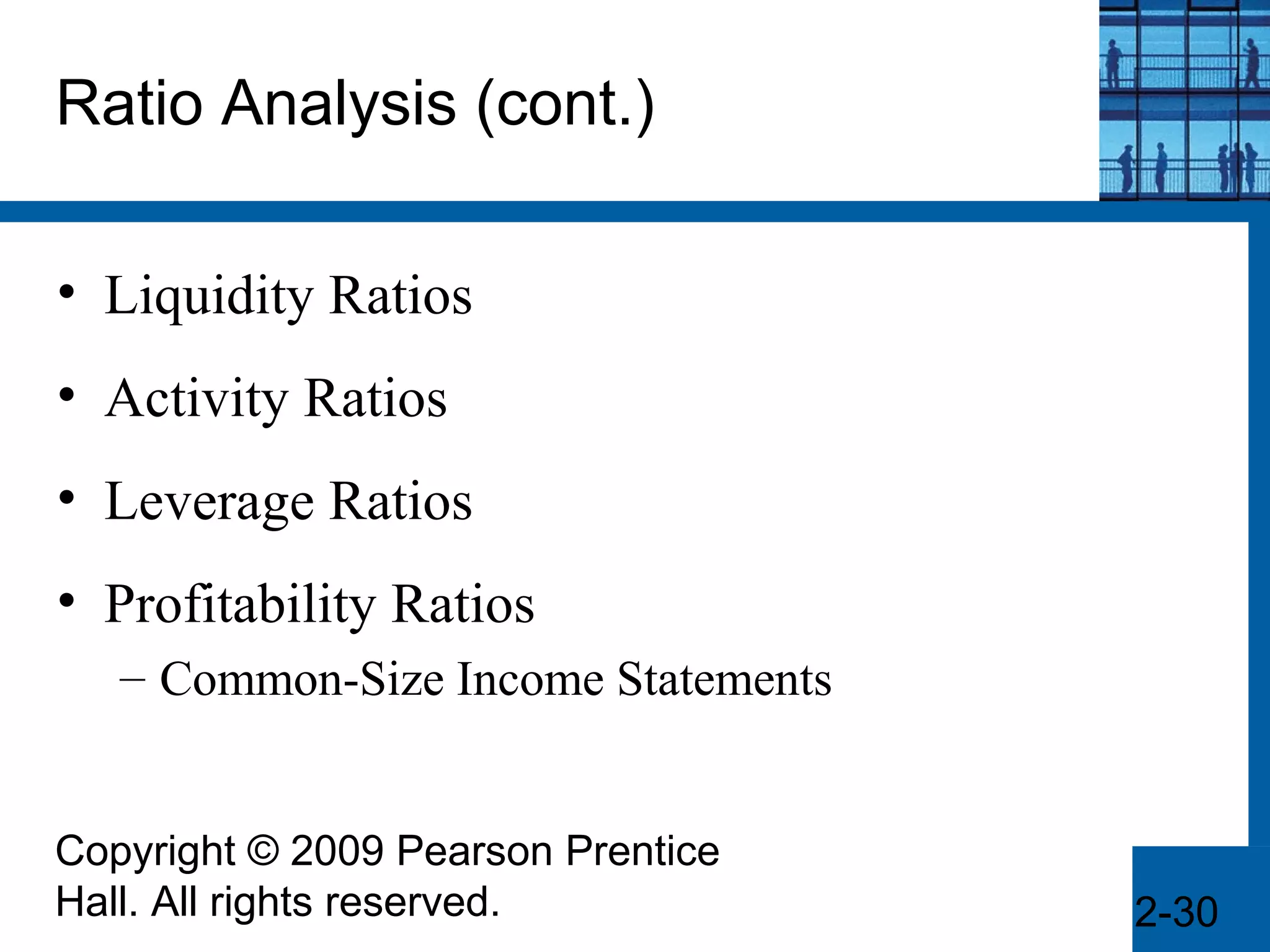 Ratio Analysis (cont.)

• Liquidity Ratios

• Activity Ratios

• Leverage Ratios

• Profitability Ratios
– Common-Size Income Statements

Copyright © 2009 Pearson Prentice Hall. All rights reserved.

2-30